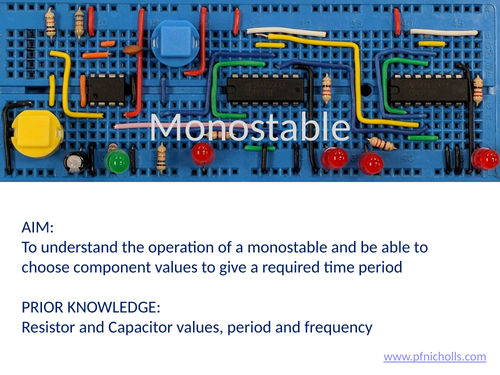 Monostable

AIM:
To understand the operation of a monostable and be able to choose component values to give a required time period

PRIOR KNOWLEDGE:
Resistor and Capacitor values, period and frequency

www.pfnicholls.com